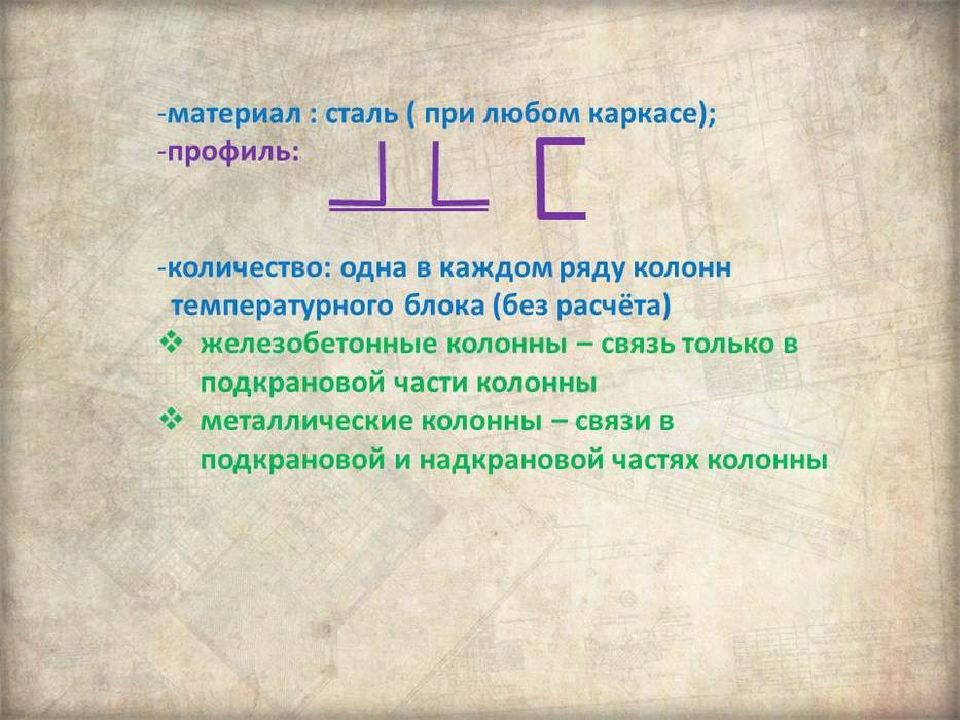 -материал : сталь ( при любом каркасе);
-профиль:

-количество: одна в каждом ряду колонн температурного блока (без расчёта)
❖ железобетонные колонны – связь только в подкрановой части колонны
❖ металлические колонны – связи в подкрановой и надкрановой частях колонны